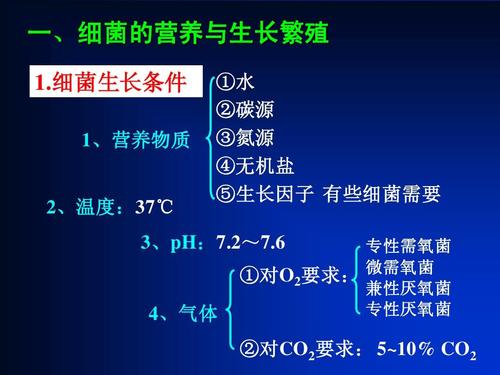 一、细菌的营养与生长繁殖

1.细菌生长条件

1、营养物质
①水
②碳源
③氮源
④无机盐
⑤生长因子 有些细菌需要

2、温度：37℃

3、pH：7.2～7.6

4、气体
①对$O_2$要求：
专性需氧菌
微需氧菌
兼性厌氧菌
专性厌氧菌

②对$CO_2$要求：5~10% $CO_2$